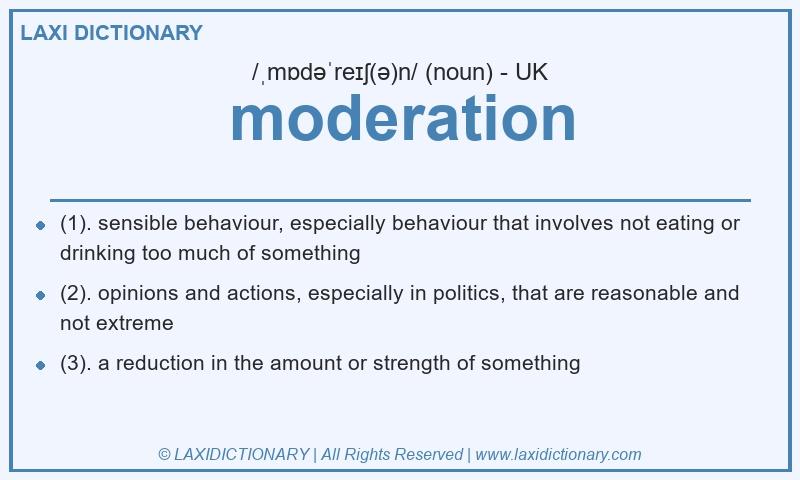 LAXI DICTIONARY

/ˌmɒdəˈreɪʃ(ə)n/ (noun) - UK

moderation

- (1). sensible behaviour, especially behaviour that involves not eating or drinking too much of something
- (2). opinions and actions, especially in politics, that are reasonable and not extreme
- (3). a reduction in the amount or strength of something

© LAXIDICTIONARY | All Rights Reserved | www.laxidictionary.com